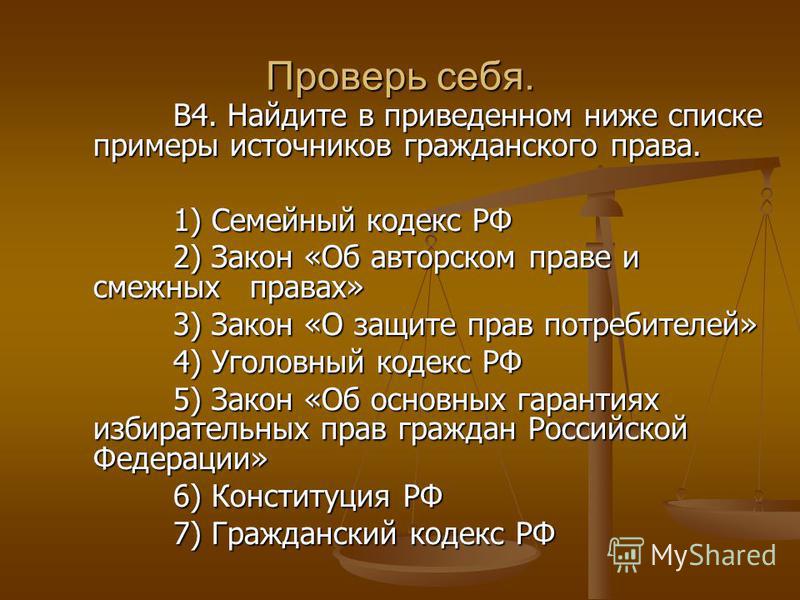 Проверь себя.

В4. Найдите в приведенном ниже списке примеры источников гражданского права.

1) Семейный кодекс РФ

2) Закон «Об авторском праве и смежных правах»

3) Закон «О защите прав потребителей»

4) Уголовный кодекс РФ

5) Закон «Об основных гарантиях избирательных прав граждан Российской Федерации»

6) Конституция РФ

7) Гражданский кодекс РФ

MyShared